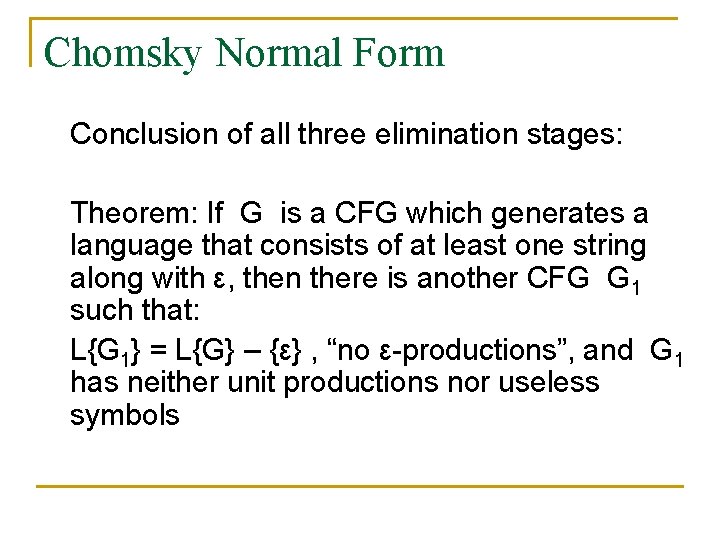 Chomsky Normal Form

Conclusion of all three elimination stages:

Theorem: If G is a CFG which generates a language that consists of at least one string along with ε, then there is another CFG $G_1$ such that:

$L\{G_1\} = L\{G\} – \{ε\}$ , “no ε-productions”, and $G_1$ has neither unit productions nor useless symbols